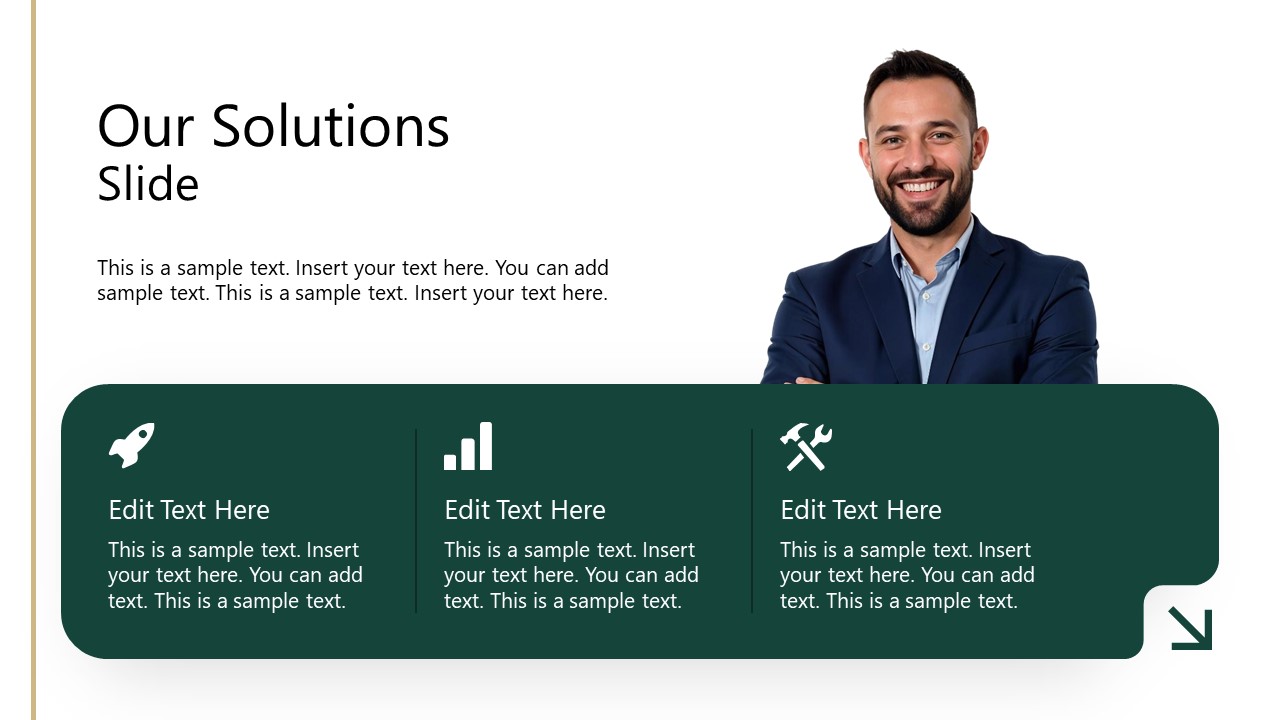 Our Solutions
Slide

This is a sample text. Insert your text here. You can add sample text. This is a sample text. Insert your text here.

Edit Text Here

This is a sample text. Insert your text here. You can add text. This is a sample text.

Edit Text Here

This is a sample text. Insert your text here. You can add text. This is a sample text.

Edit Text Here

This is a sample text. Insert your text here. You can add text. This is a sample text.